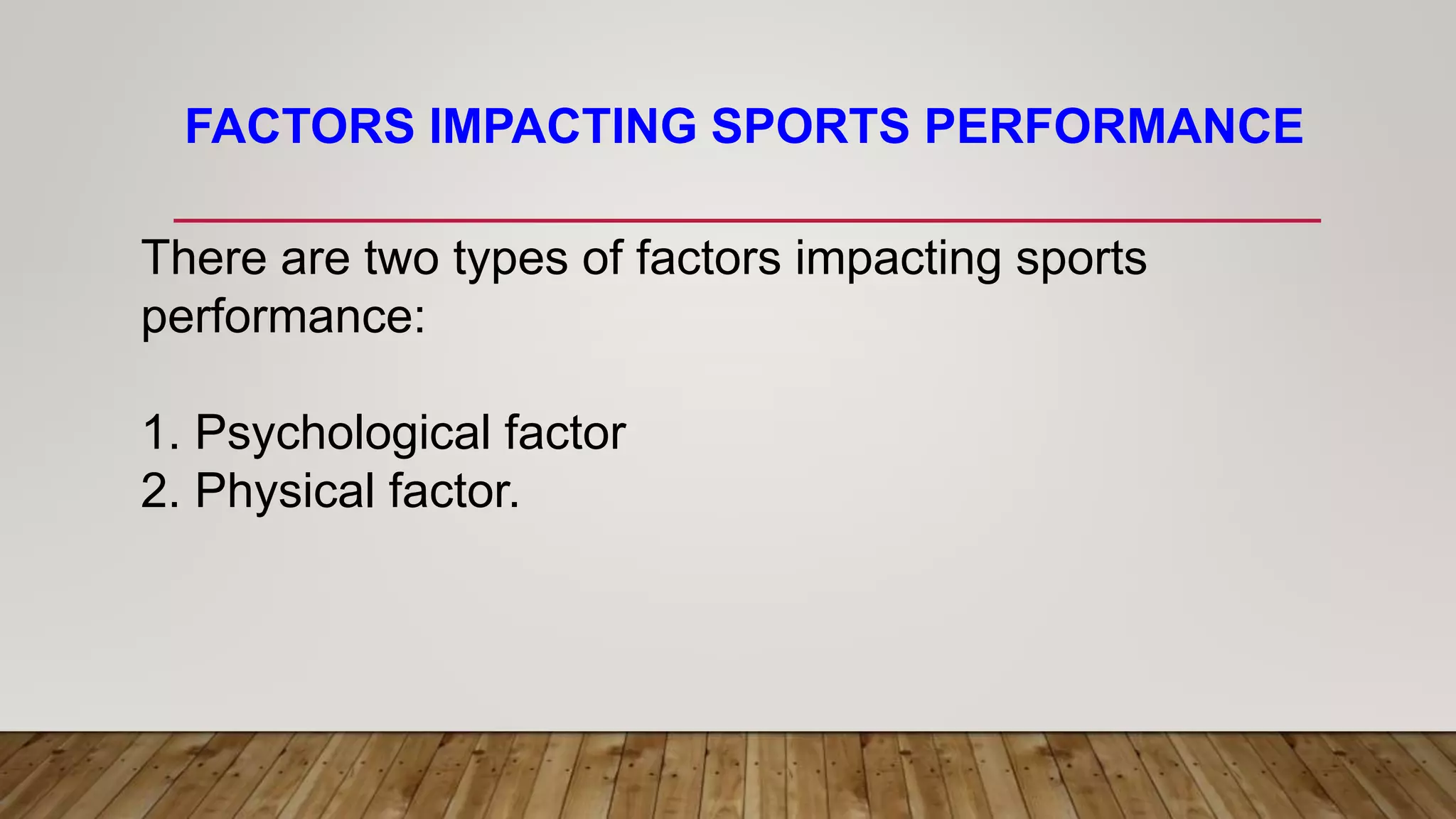 FACTORS IMPACTING SPORTS PERFORMANCE

There are two types of factors impacting sports performance:

1. Psychological factor
2. Physical factor.